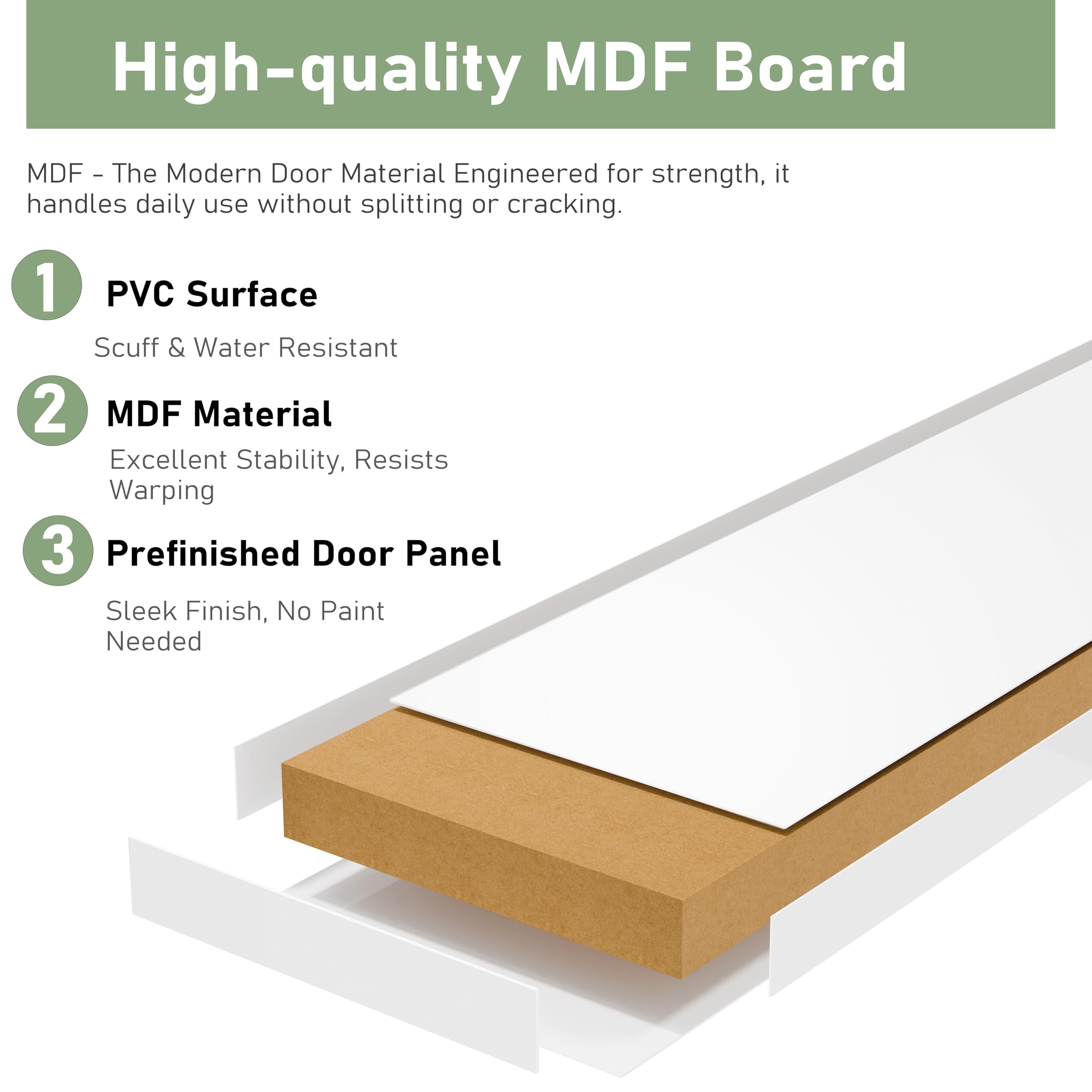 High-quality MDF Board

MDF - The Modern Door Material Engineered for strength, it handles daily use without splitting or cracking.

1 PVC Surface

Scuff & Water Resistant

2 MDF Material

Excellent Stability, Resists Warping

3 Prefinished Door Panel

Sleek Finish, No Paint Needed